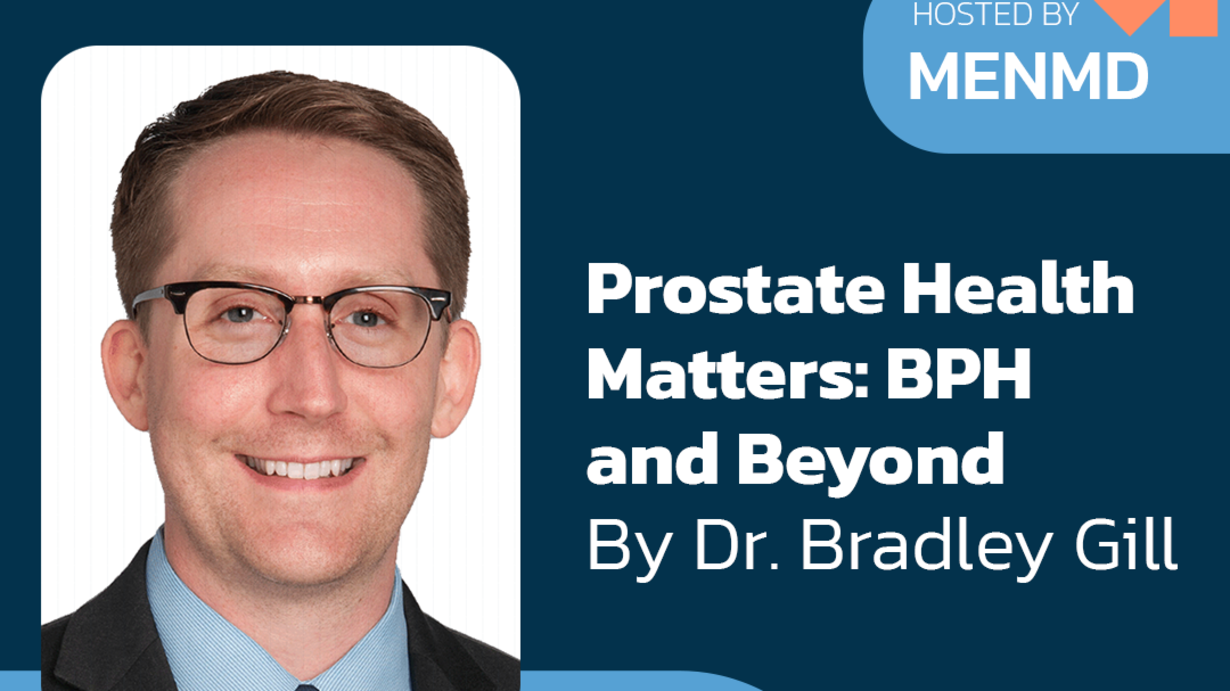 HOSTED BY
MENMD

Prostate Health Matters: BPH and Beyond
By Dr. Bradley Gill